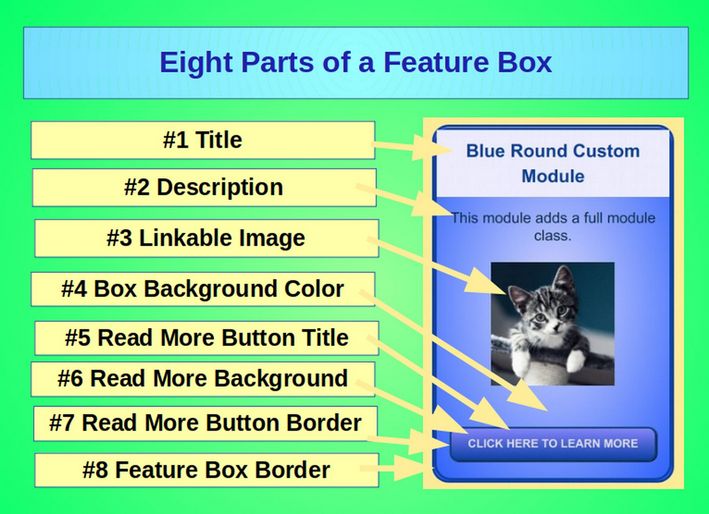 Eight Parts of a Feature Box

#1 Title

#2 Description

#3 Linkable Image

#4 Box Background Color

#5 Read More Button Title

#6 Read More Background

#7 Read More Button Border

#8 Feature Box Border

Blue Round Custom Module

This module adds a full module class.

CLICK HERE TO LEARN MORE